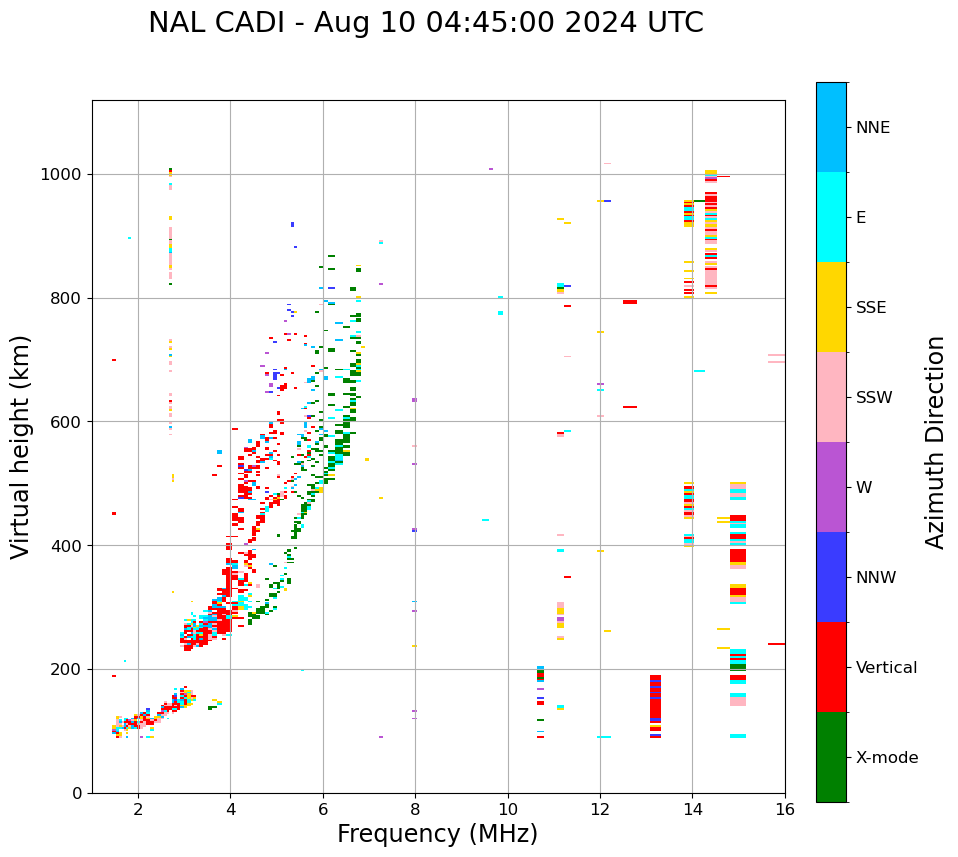 NAL CADI - Aug 10 04:45:00 2024 UTC

Virtual height (km)

1000
800
600
400
200
0

2
4
6
8
10
12
14
16

Frequency (MHz)

NNE
E
SSE
SSW
W
NNW
Vertical
X-mode

Azimuth Direction